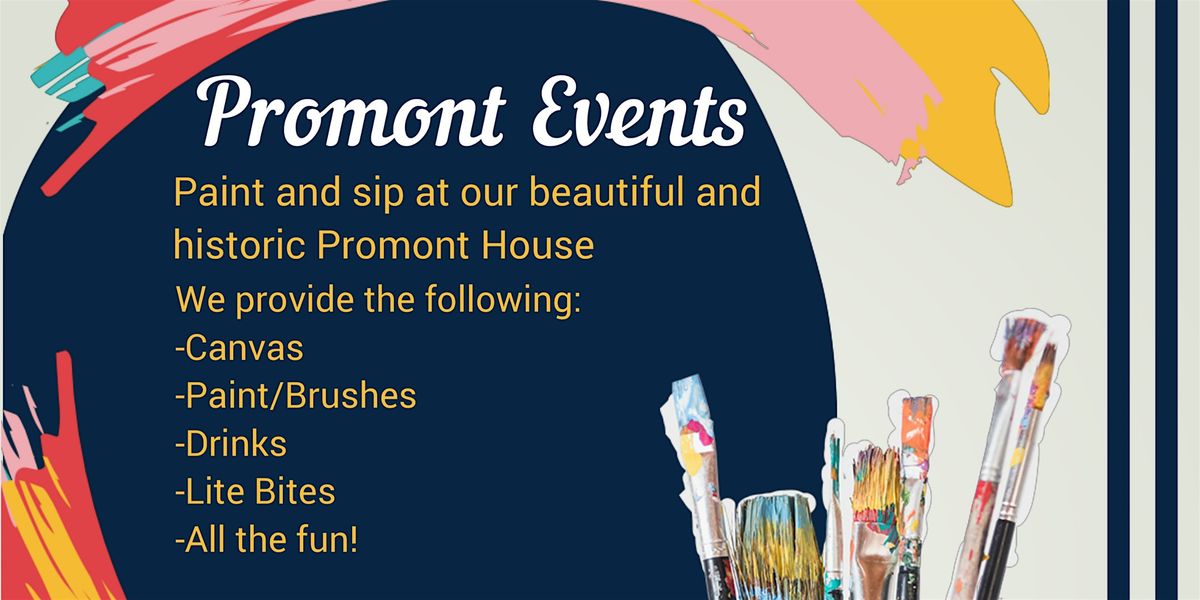 Promont Events

Paint and sip at our beautiful and historic Promont House

We provide the following:
-Canvas
-Paint/Brushes
-Drinks
-Lite Bites
-All the fun!